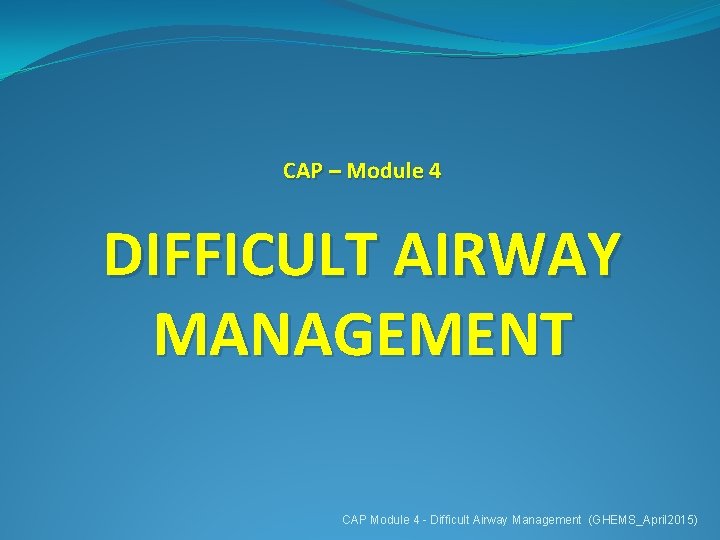 CAP – Module 4

DIFFICULT AIRWAY MANAGEMENT

CAP Module 4 - Difficult Airway Management (GHEMS_April2015)